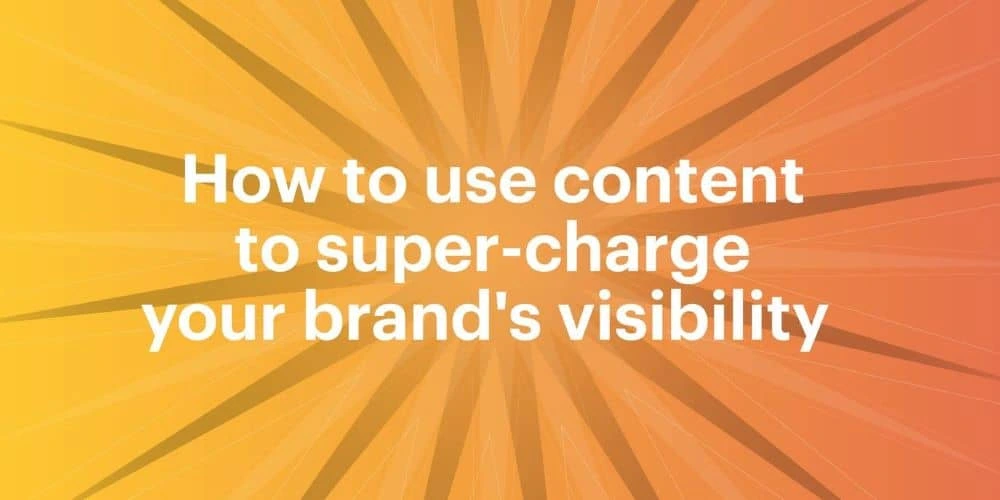 How to use content to super-charge your brand's visibility